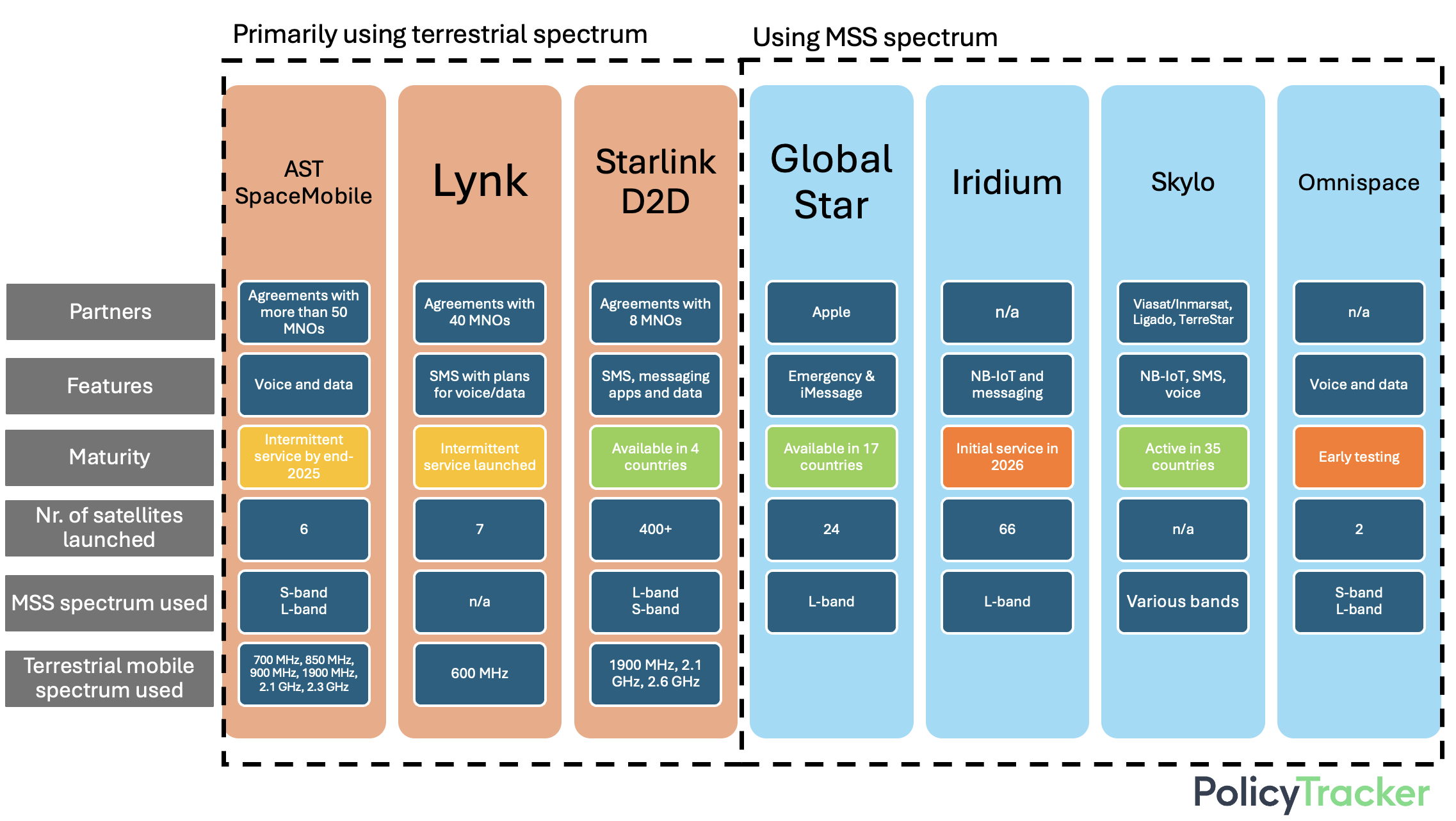 Primarily using terrestrial spectrum

Using MSS spectrum

| | AST SpaceMobile | Lynk | Starlink D2D | Global Star | Iridium | Skylo | Omnispace |
|---|---|---|---|---|---|---|---|
| Partners | Agreements with more than 50 MNOs | Agreements with 40 MNOs | Agreements with 8 MNOs | Apple | n/a | Viasat/Inmarsat, Ligado, TerreStar | n/a |
| Features | Voice and data | SMS with plans for voice/data | SMS, messaging apps and data | Emergency & iMessage | NB-IoT and messaging | NB-IoT, SMS, voice | Voice and data |
| Maturity | Intermittent service by end-2025 | Intermittent service launched | Available in 4 countries | Available in 17 countries | Initial service in 2026 | Active in 35 countries | Early testing |
| Nr. of satellites launched | 6 | 7 | 400+ | 24 | 66 | n/a | 2 |
| MSS spectrum used | S-band L-band | n/a | L-band S-band | L-band | L-band | Various bands | S-band L-band |
| Terrestrial mobile spectrum used | 700 MHz, 850 MHz, 900 MHz, 1900 MHz, 2.1 GHz, 2.3 GHz | 600 MHz | 1900 MHz, 2.1 GHz, 2.6 GHz | | | | |

PolicyTracker